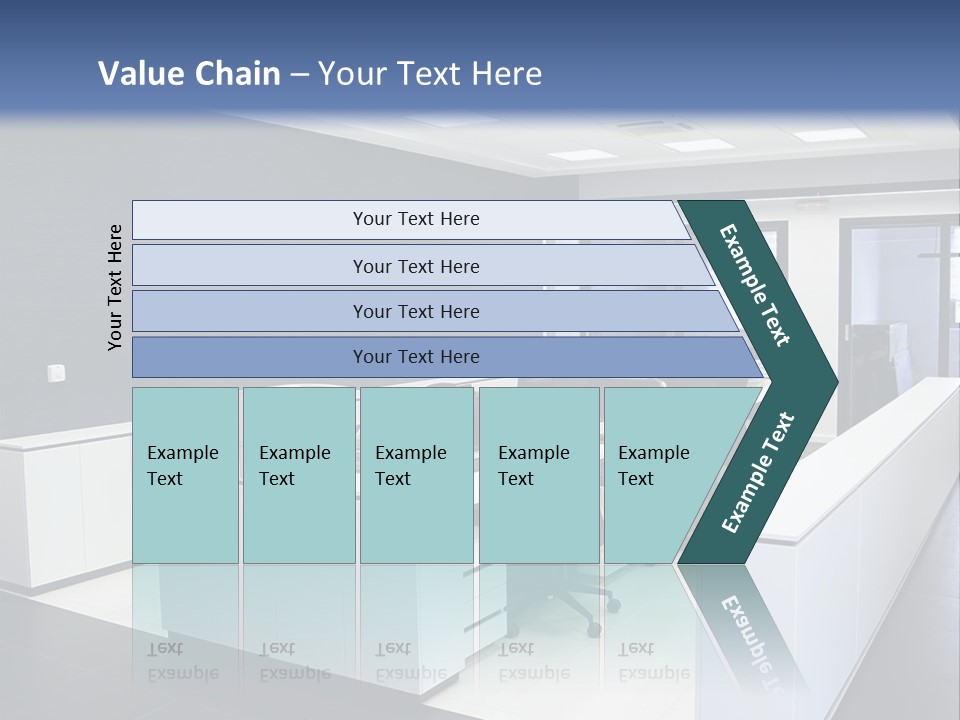 Value Chain – Your Text Here

Your Text Here

Your Text Here

Your Text Here

Your Text Here

Your Text Here

Example Text

Example Text

Example Text

Example Text

Example Text

Example Text

Example Text